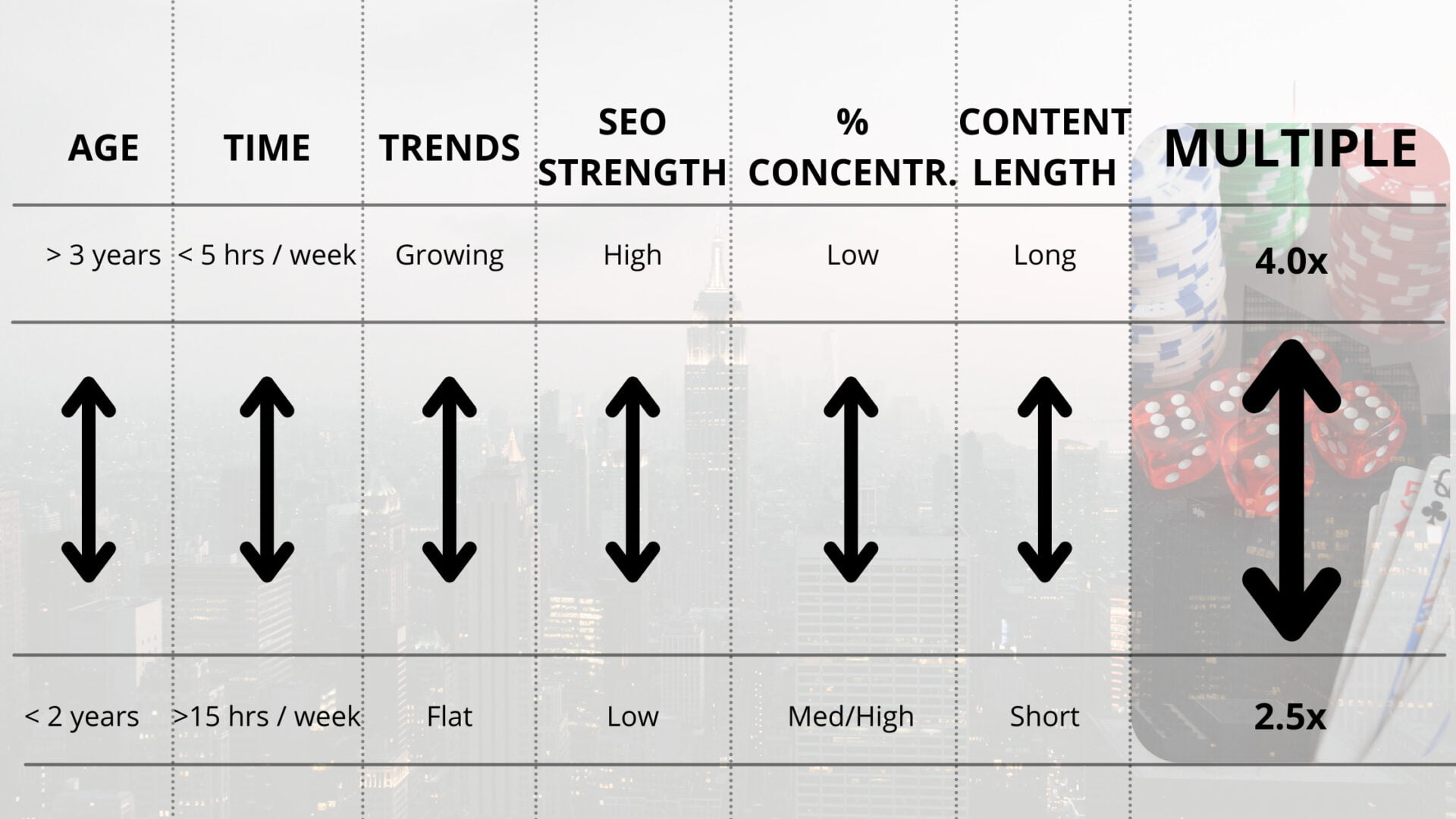 | AGE | TIME | TRENDS | SEO STRENGTH | % CONCENTR. | CONTENT LENGTH | MULTIPLE |
|---|---|---|---|---|---|---|
| > 3 years | < 5 hrs / week | Growing | High | Low | Long | 4.0x |
| < 2 years | >15 hrs / week | Flat | Low | Med/High | Short | 2.5x |